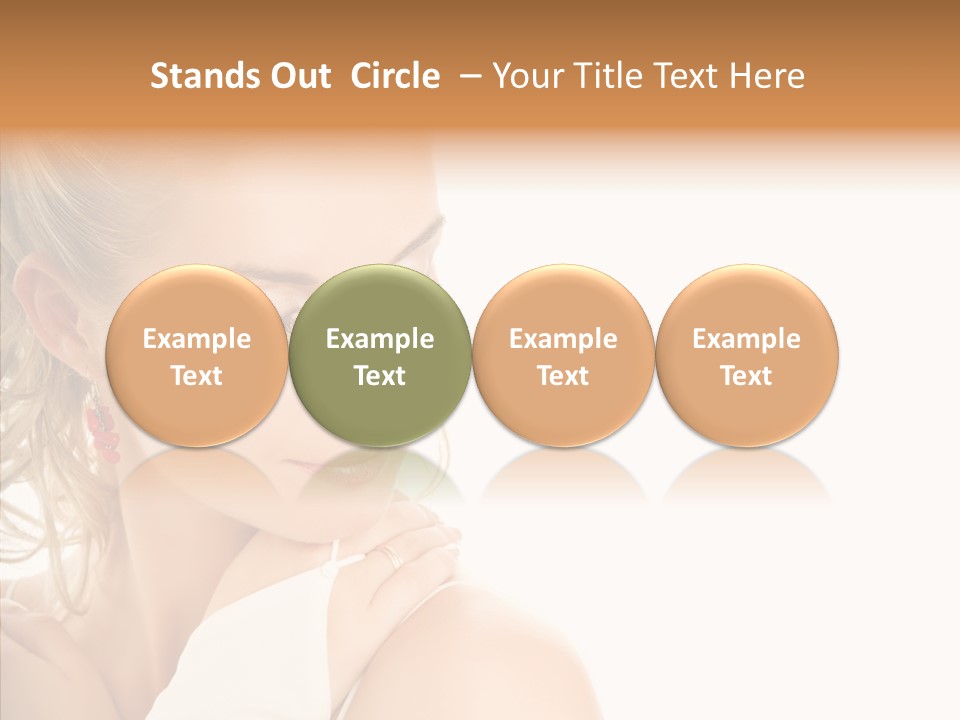 Stands Out Circle – Your Title Text Here

Example Text

Example Text

Example Text

Example Text